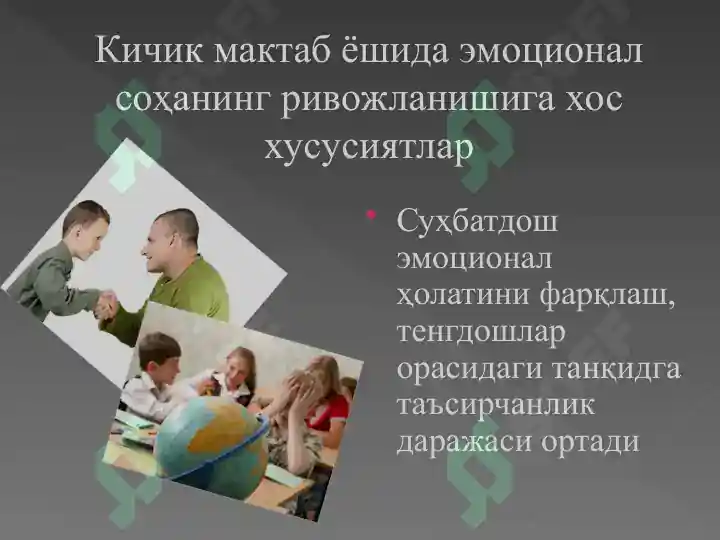 Кичик мактаб ёшида эмоционал соҳанинг ривожланишига хос хусусиятлар

• Суҳбатдош эмоционал ҳолатини фарқлаш, тенгдошлар орасидаги танқидга таъсирчанлик даражаси ортади